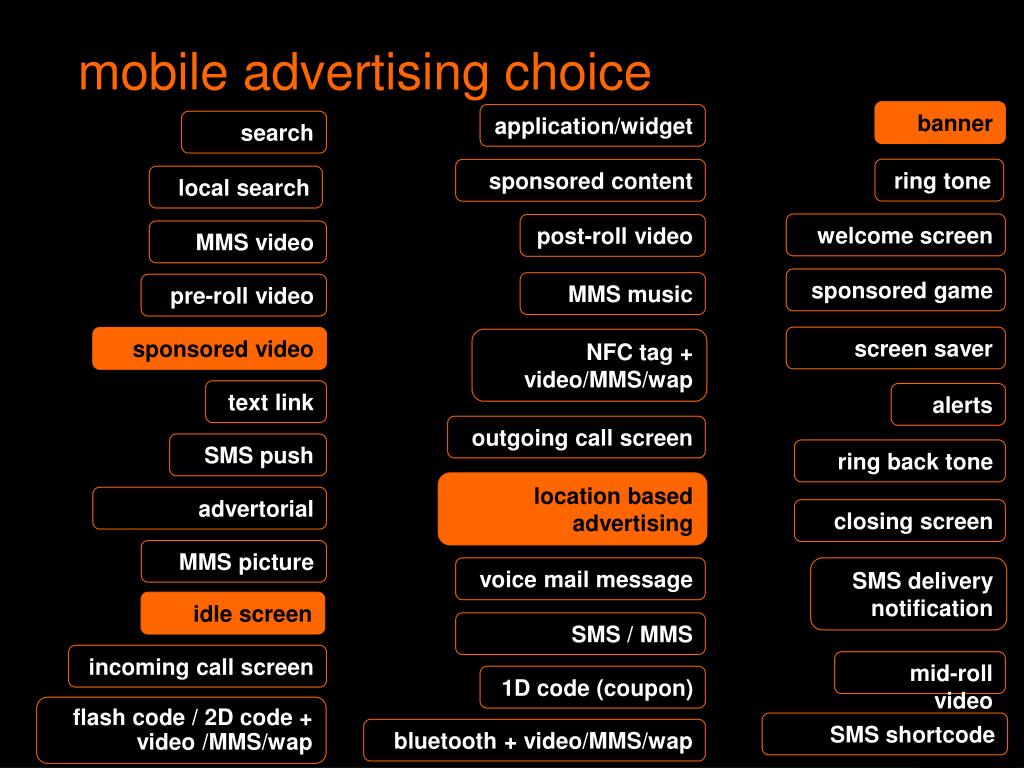 mobile advertising choice

search

local search

MMS video

pre-roll video

sponsored video

text link

SMS push

advertorial

MMS picture

idle screen

incoming call screen

flash code / 2D code + video /MMS/wap

application/widget

sponsored content

post-roll video

MMS music

NFC tag + video/MMS/wap

outgoing call screen

location based advertising

voice mail message

SMS / MMS

1D code (coupon)

bluetooth + video/MMS/wap

banner

ring tone

welcome screen

sponsored game

screen saver

alerts

ring back tone

closing screen

SMS delivery notification

mid-roll video

SMS shortcode